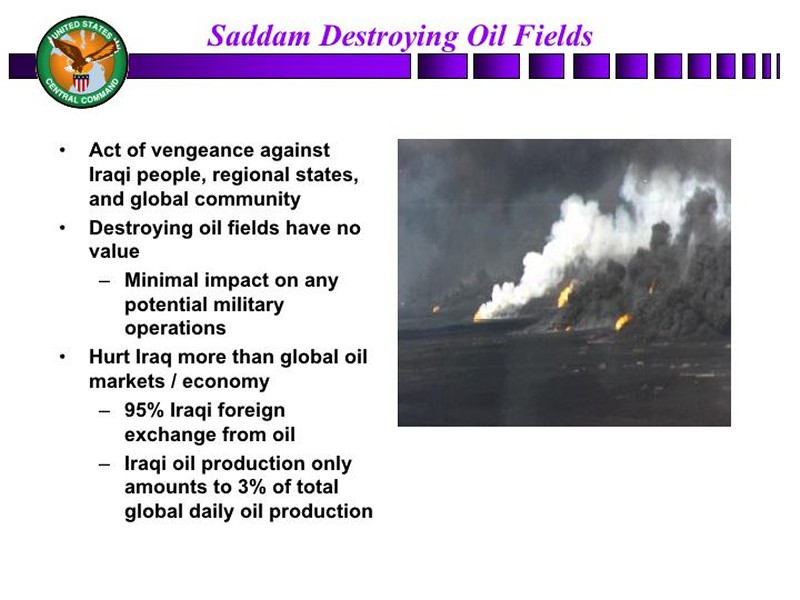 UNITED STATES CENTRAL COMMAND

Saddam Destroying Oil Fields

• Act of vengeance against Iraqi people, regional states, and global community
• Destroying oil fields have no value
– Minimal impact on any potential military operations
• Hurt Iraq more than global oil markets / economy
– 95% Iraqi foreign exchange from oil
– Iraqi oil production only amounts to 3% of total global daily oil production